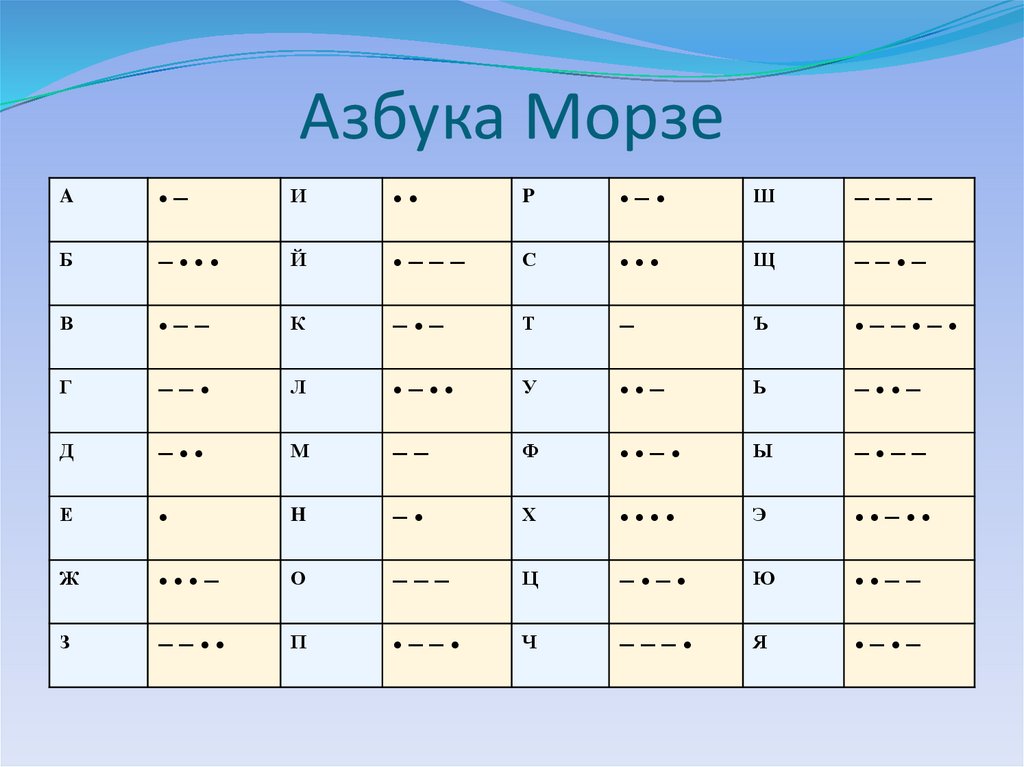 Азбука Морзе

| А | • – | И | • • | Р | • – • | Ш | – – – – |
|---|---|---|---|---|---|---|---|
| Б | – • • • | Й | • – – – | С | • • • | Щ | – – • – |
| В | • – – | К | – • – | Т | – | Ъ | • – – • – • |
| Г | – – • | Л | • – • • | У | • • – | Ь | – • • – |
| Д | – • • | М | – – | Ф | • • – • | Ы | – • – – |
| Е | • | Н | – • | Х | • • • • | Э | • • – • • |
| Ж | • • • – | О | – – – | Ц | – • – • | Ю | • • – – |
| З | – – • • | П | • – – • | Ч | – – – • | Я | • – • – |